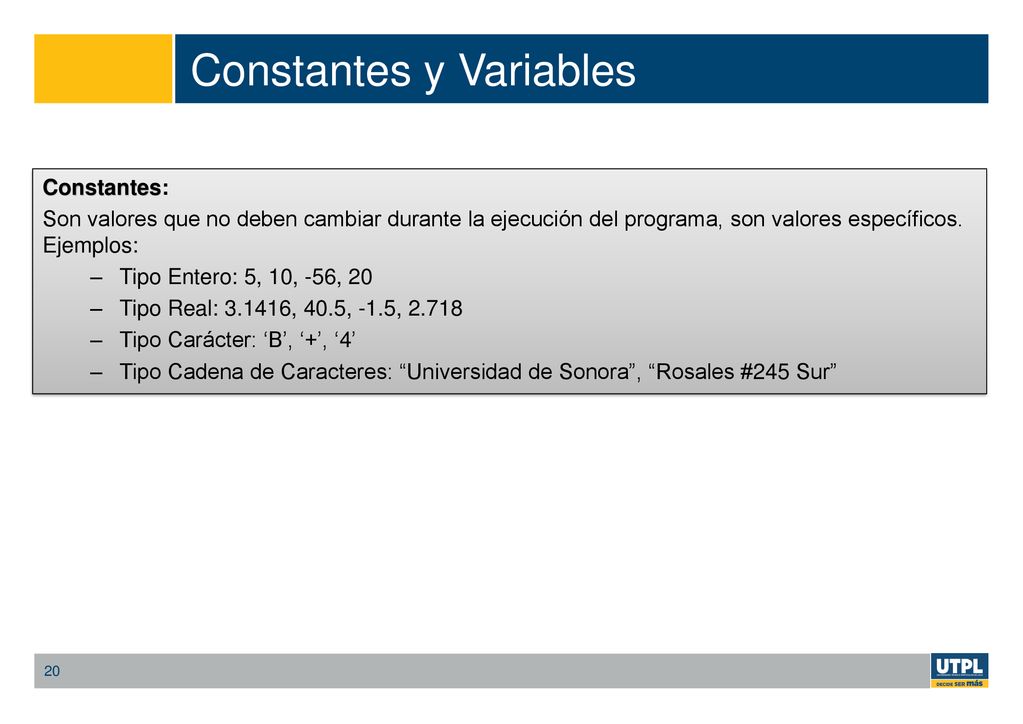 Constantes y Variables

Constantes:
Son valores que no deben cambiar durante la ejecución del programa, son valores específicos. Ejemplos:

– Tipo Entero: 5, 10, -56, 20
– Tipo Real: 3.1416, 40.5, -1.5, 2.718
– Tipo Carácter: ‘B’, ‘+’, ‘4’
– Tipo Cadena de Caracteres: “Universidad de Sonora”, “Rosales #245 Sur”

20

UTPL
DECIDE SER más